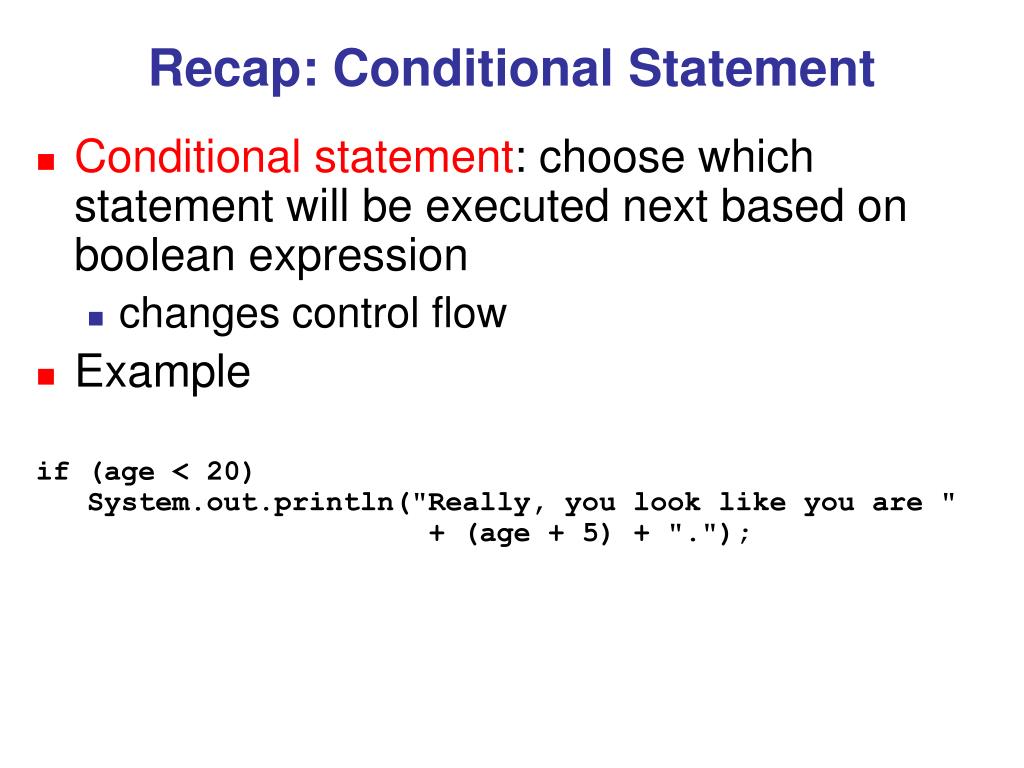 Recap: Conditional Statement

Conditional statement: choose which statement will be executed next based on boolean expression

changes control flow

Example

if (age < 20)
   System.out.println("Really, you look like you are "
                         + (age + 5) + ".");